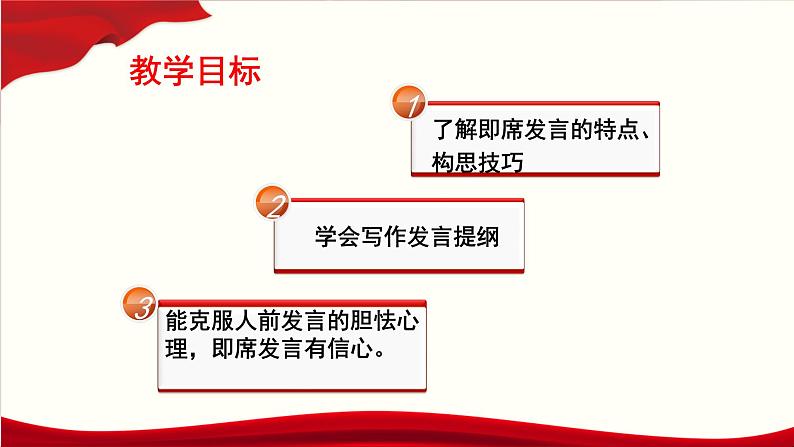 教学目标

1
了解即席发言的特点、构思技巧

2
学会写作发言提纲

3
能克服人前发言的胆怯心理，即席发言有信心。